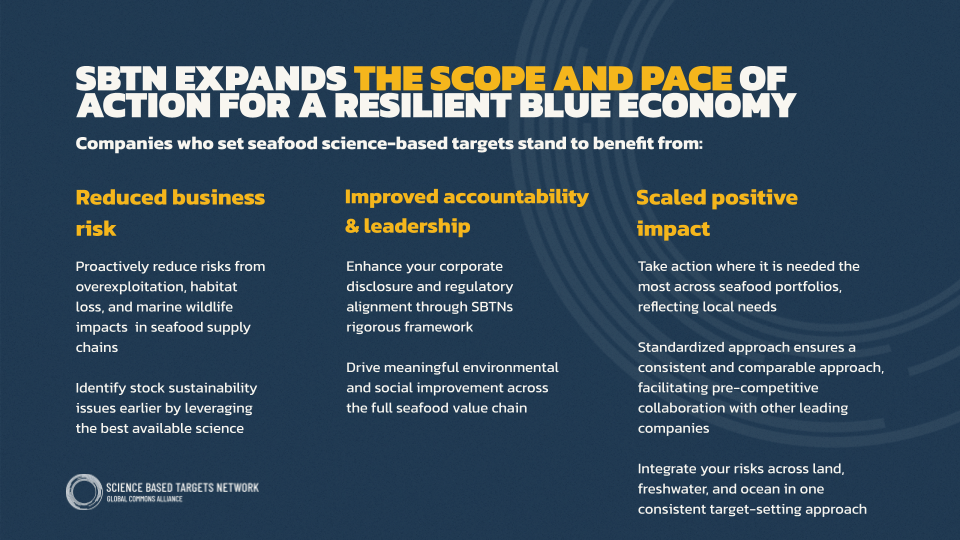 SBTN EXPANDS THE SCOPE AND PACE OF ACTION FOR A RESILIENT BLUE ECONOMY

Companies who set seafood science-based targets stand to benefit from:

Reduced business risk

Proactively reduce risks from overexploitation, habitat loss, and marine wildlife impacts in seafood supply chains

Identify stock sustainability issues earlier by leveraging the best available science

Improved accountability & leadership

Enhance your corporate disclosure and regulatory alignment through SBTNs rigorous framework

Drive meaningful environmental and social improvement across the full seafood value chain

Scaled positive impact

Take action where it is needed the most across seafood portfolios, reflecting local needs

Standardized approach ensures a consistent and comparable approach, facilitating pre-competitive collaboration with other leading companies

Integrate your risks across land, freshwater, and ocean in one consistent target-setting approach

SCIENCE BASED TARGETS NETWORK
GLOBAL COMMONS ALLIANCE